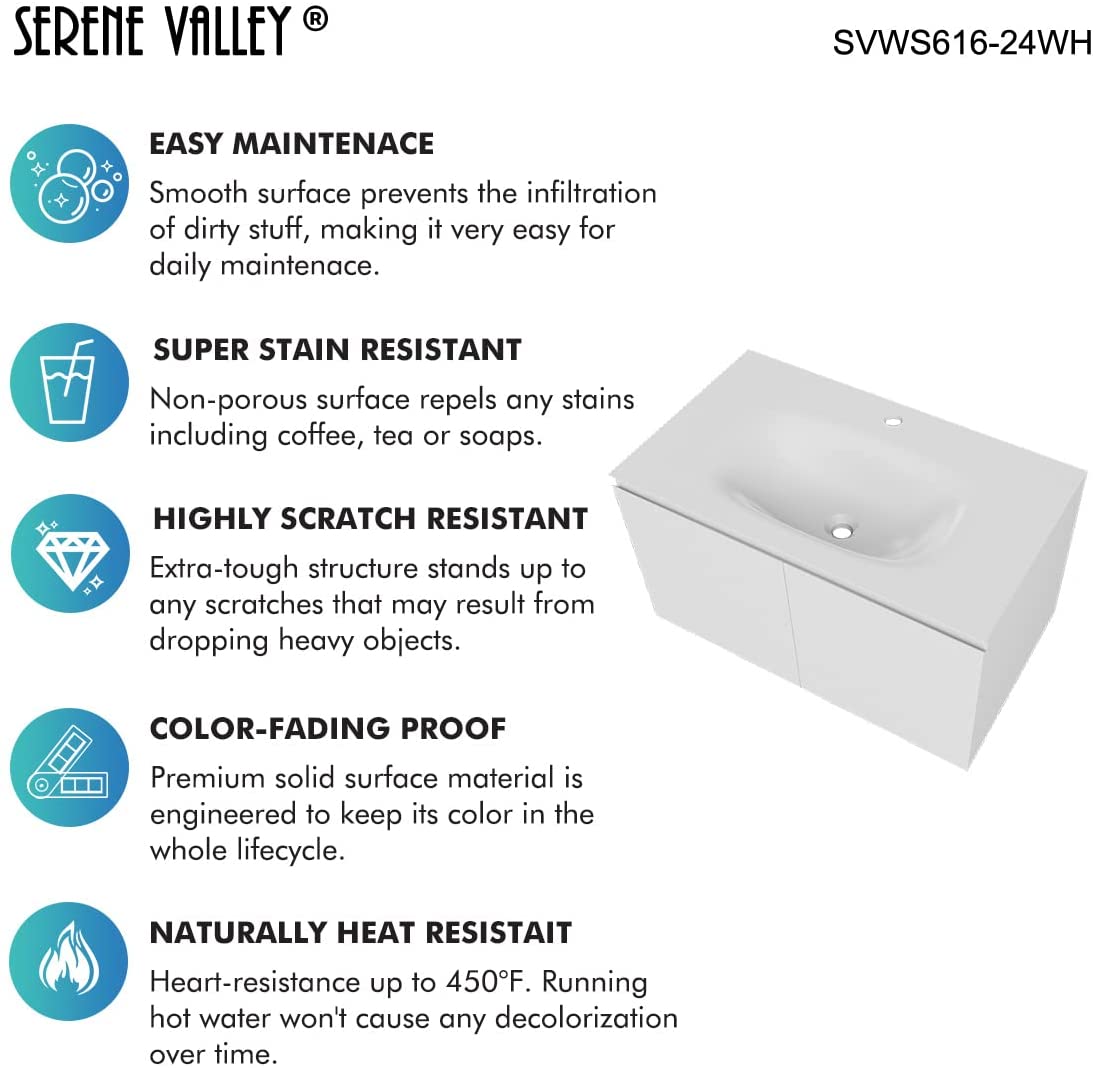 SERENE VALLEY ®

SVWS616-24WH

EASY MAINTENACE

Smooth surface prevents the infiltration of dirty stuff, making it very easy for daily maintenace.

SUPER STAIN RESISTANT

Non-porous surface repels any stains including coffee, tea or soaps.

HIGHLY SCRATCH RESISTANT

Extra-tough structure stands up to any scratches that may result from dropping heavy objects.

COLOR-FADING PROOF

Premium solid surface material is engineered to keep its color in the whole lifecycle.

NATURALLY HEAT RESISTAIT

Heart-resistance up to 450°F. Running hot water won't cause any decolorization over time.